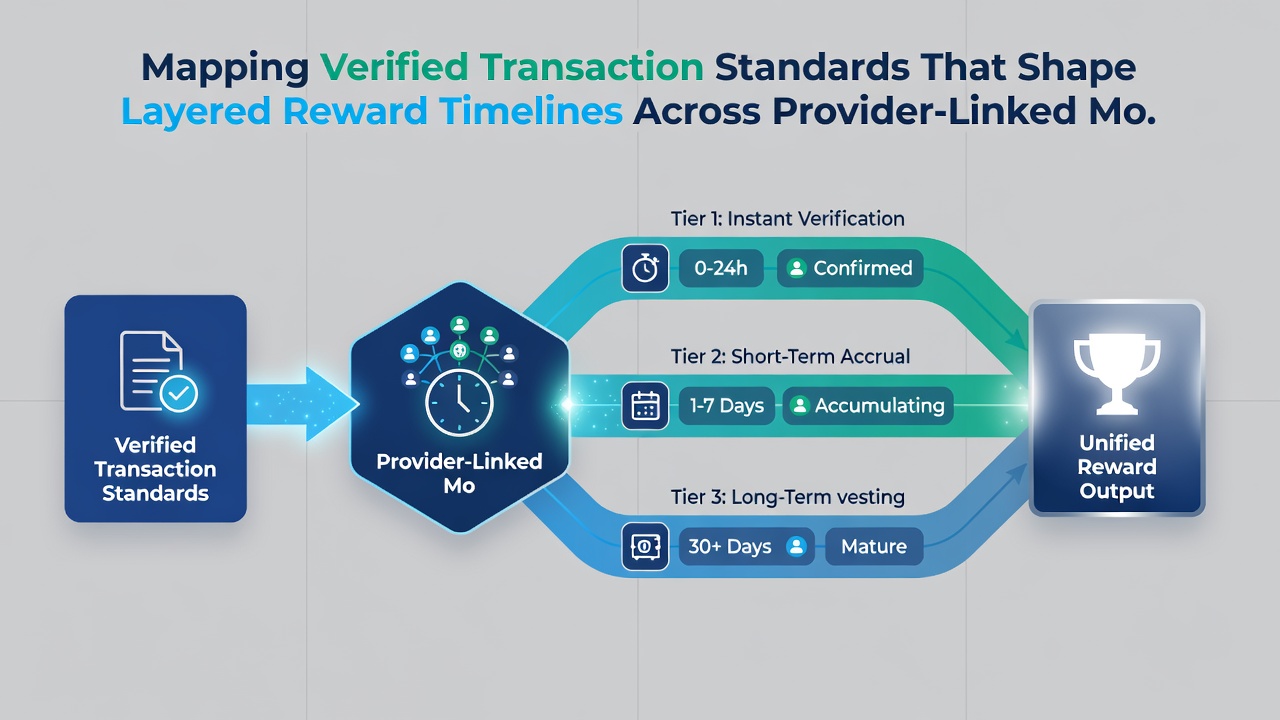 Mapping Verified Transaction Standards That Shape Layered Reward Timelines Across Provider-Linked Mo.

Verified Transaction Standards

Provider-Linked Mo

Tier 1: Instant Verification

0-24h

Confirmed

Tier 2: Short-Term Accrual

1-7 Days

Accumulating

Tier 3: Long-Term vesting

30+ Days

Mature

Unified Reward Output